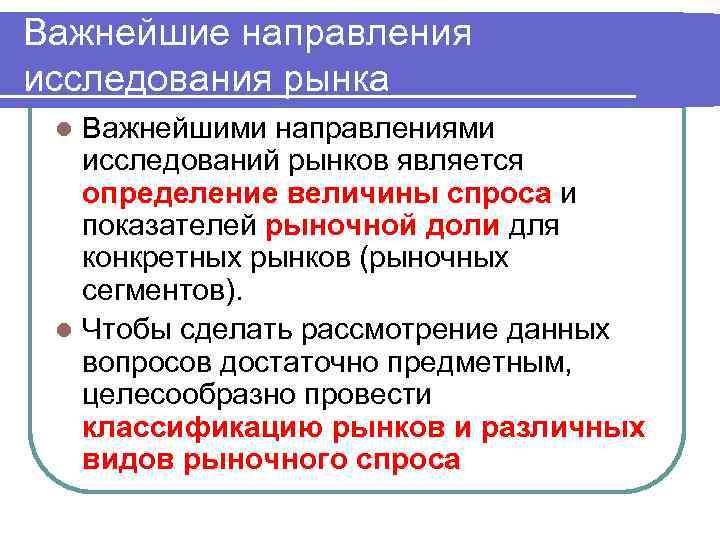 Важнейшие направления исследования рынка

Важнейшими направлениями исследований рынков является определение величины спроса и показателей рыночной доли для конкретных рынков (рыночных сегментов).

Чтобы сделать рассмотрение данных вопросов достаточно предметным, целесообразно провести классификацию рынков и различных видов рыночного спроса